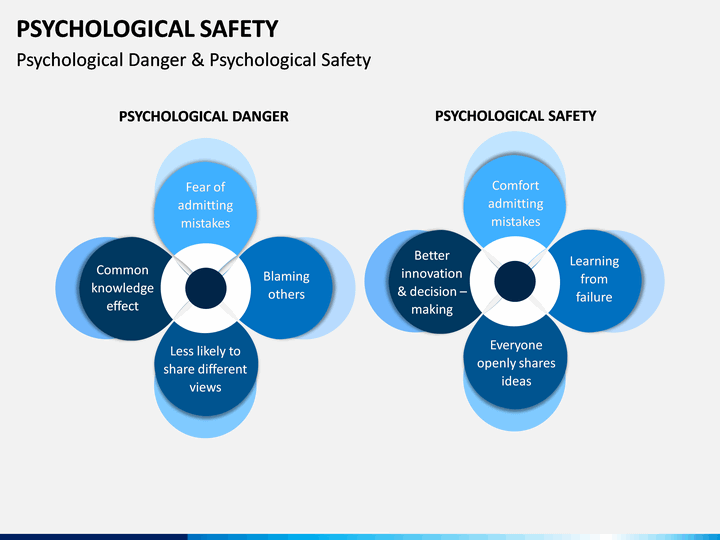 PSYCHOLOGICAL SAFETY

Psychological Danger & Psychological Safety

PSYCHOLOGICAL DANGER

Fear of admitting mistakes

Common knowledge effect

Blaming others

Less likely to share different views

PSYCHOLOGICAL SAFETY

Comfort admitting mistakes

Better innovation & decision – making

Learning from failure

Everyone openly shares ideas